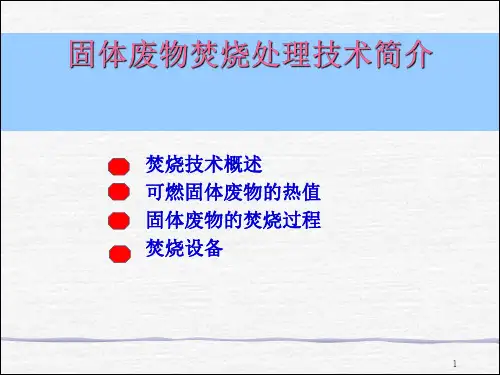 固体废物焚烧处理技术简介

焚烧技术概述
可燃固体废物的热值
固体废物的焚烧过程
焚烧设备

1